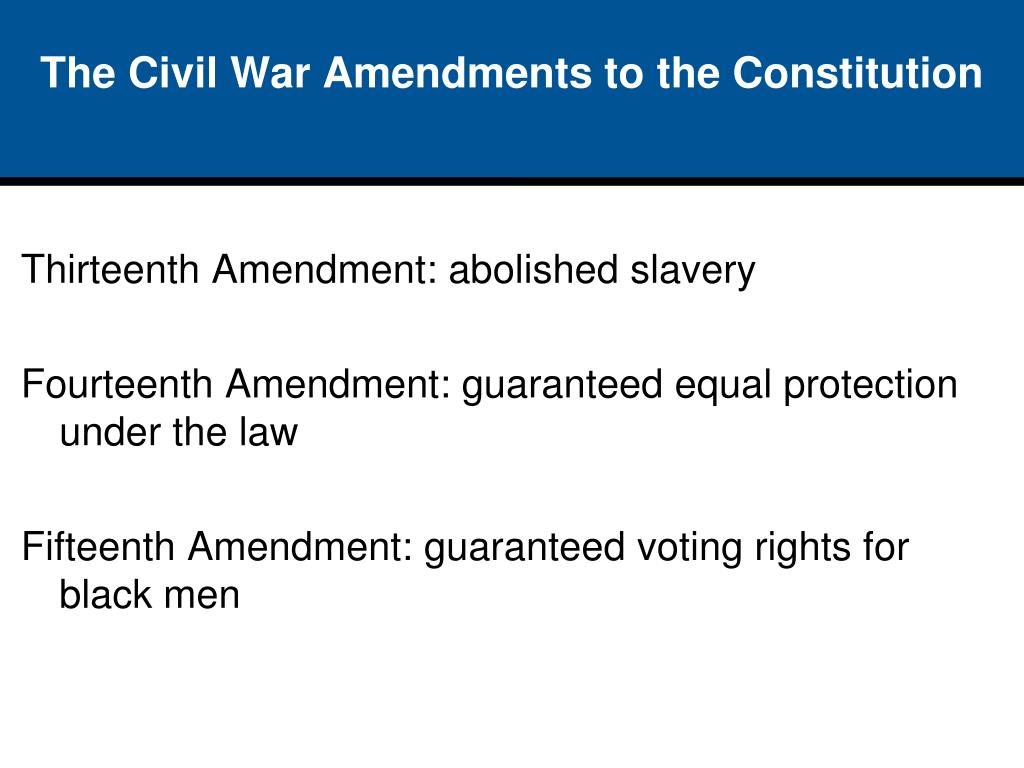 The Civil War Amendments to the Constitution

Thirteenth Amendment: abolished slavery

Fourteenth Amendment: guaranteed equal protection under the law

Fifteenth Amendment: guaranteed voting rights for black men